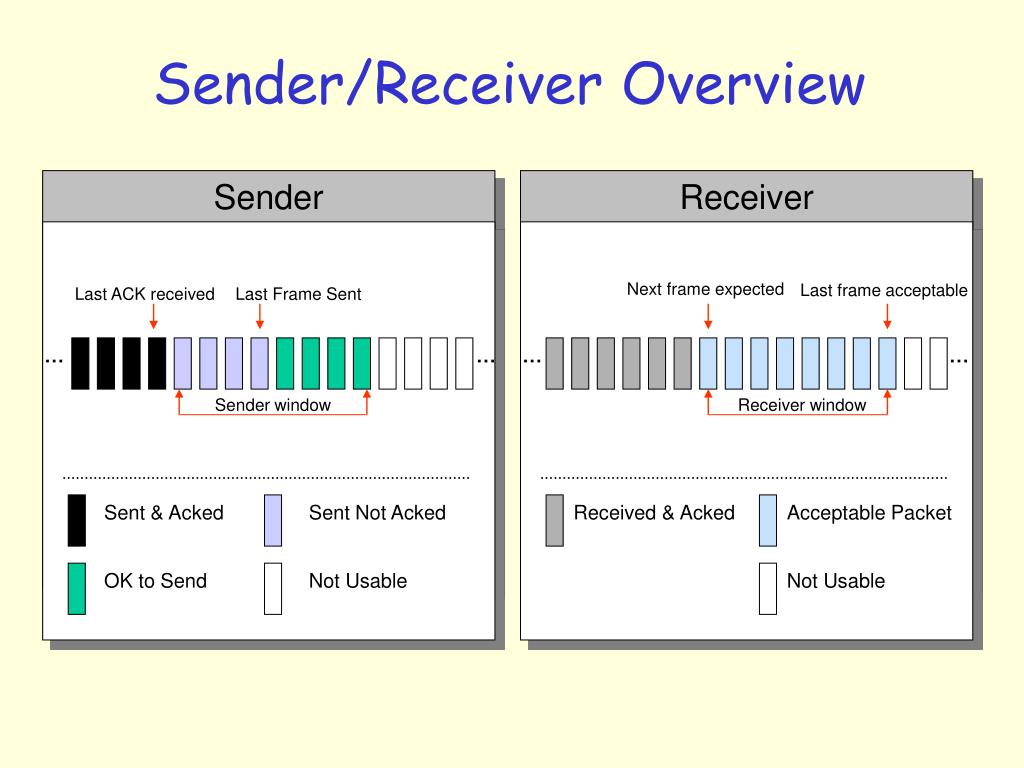 Sender/Receiver Overview

Sender

Last ACK received Last Frame Sent

... ...

Sender window

Sent & Acked Sent Not Acked

OK to Send Not Usable

Receiver

Next frame expected Last frame acceptable

... ...

Receiver window

Received & Acked Acceptable Packet

Not Usable